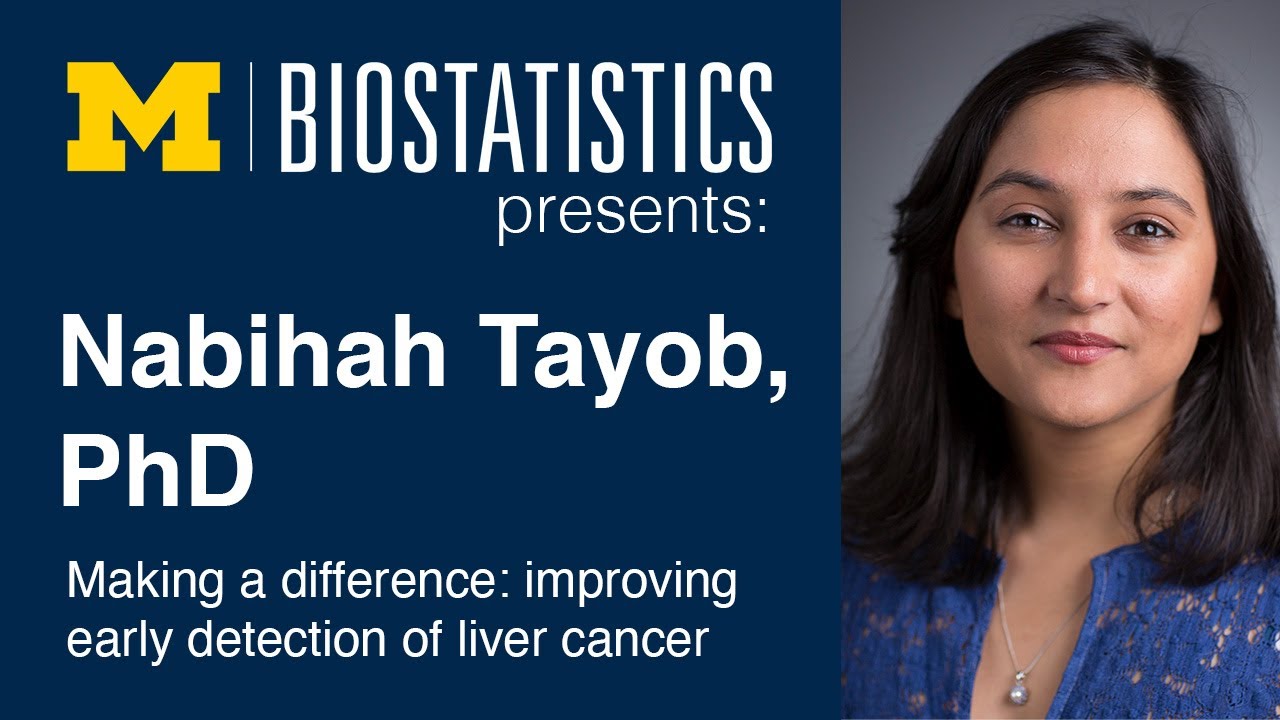 M | BIOSTATISTICS
presents:

Nabihah Tayob, PhD

Making a difference: improving early detection of liver cancer